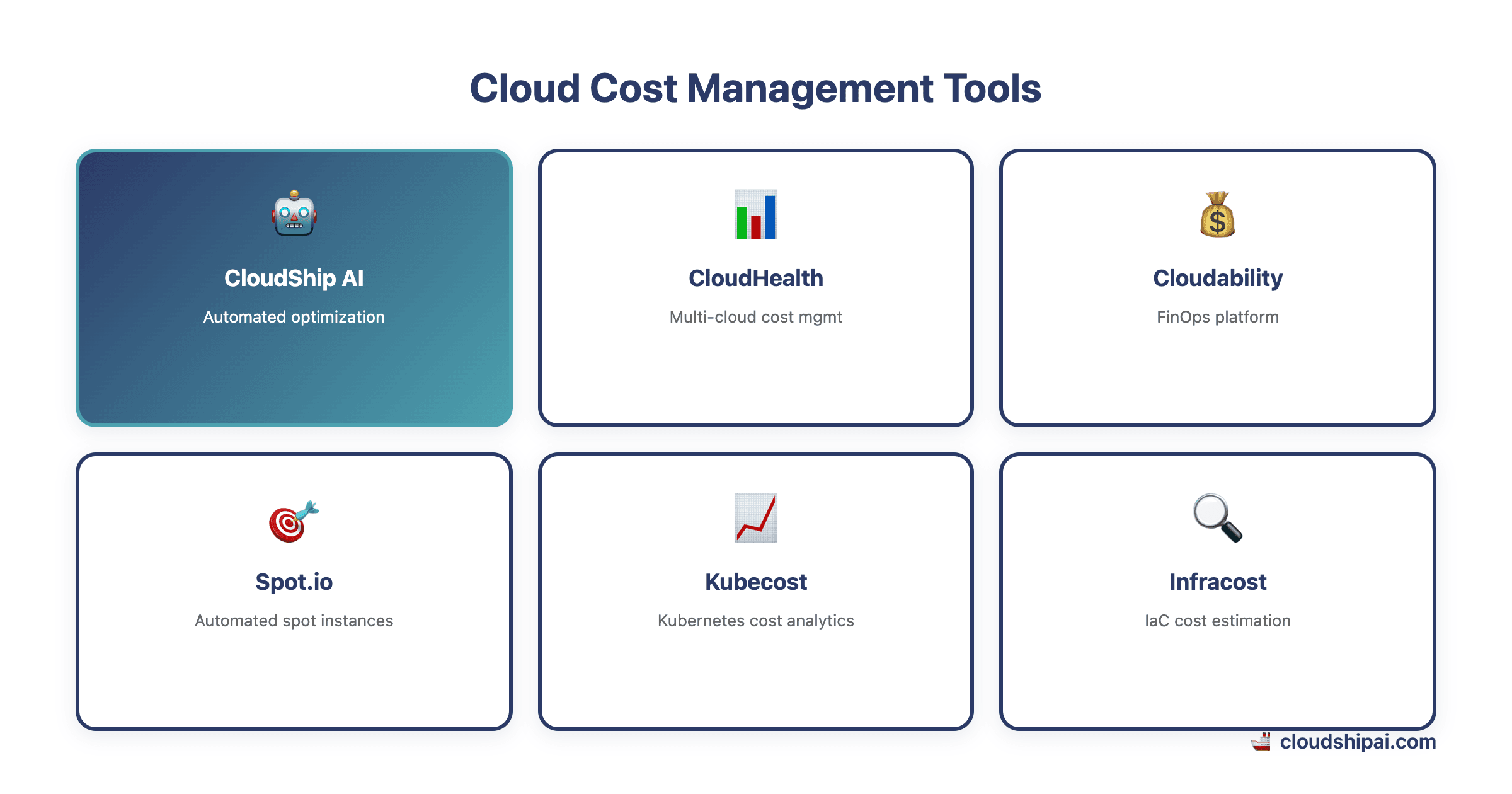 Cloud Cost Management Tools

CloudShip AI

Automated optimization

CloudHealth

Multi-cloud cost mgmt

Cloudability

FinOps platform

Spot.io

Automated spot instances

Kubecost

Kubernetes cost analytics

Infracost

IaC cost estimation

cloudshipai.com